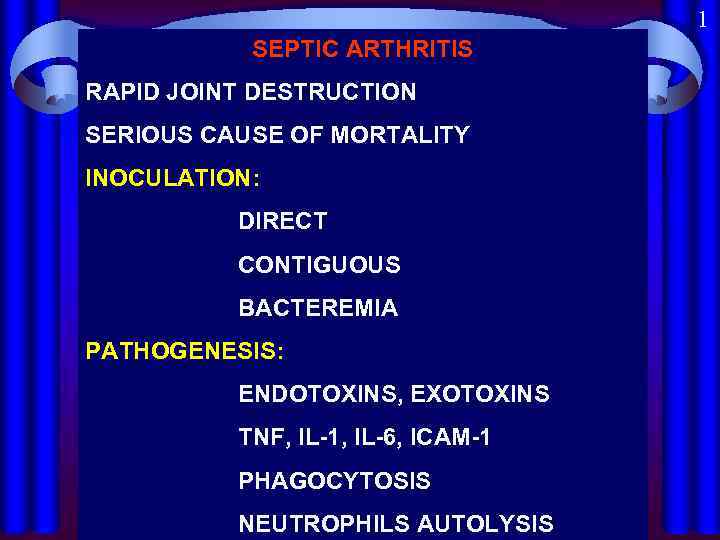 1

SEPTIC ARTHRITIS

RAPID JOINT DESTRUCTION

SERIOUS CAUSE OF MORTALITY

INOCULATION:

DIRECT

CONTIGUOUS

BACTEREMIA

PATHOGENESIS:

ENDOTOXINS, EXOTOXINS

TNF, IL-1, IL-6, ICAM-1

PHAGOCYTOSIS

NEUTROPHILS AUTOLYSIS